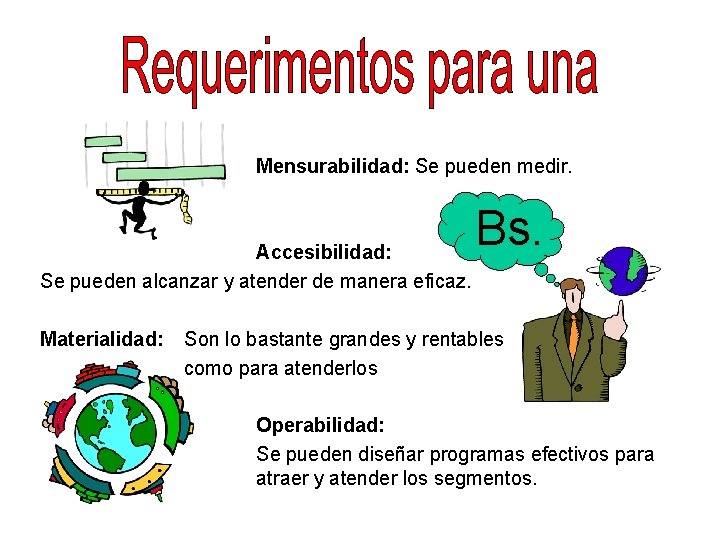 Requerimentos para una

Mensurabilidad: Se pueden medir.

Bs.

Accesibilidad:
Se pueden alcanzar y atender de manera eficaz.

Materialidad: Son lo bastante grandes y rentables como para atenderlos

Operabilidad:
Se pueden diseñar programas efectivos para atraer y atender los segmentos.